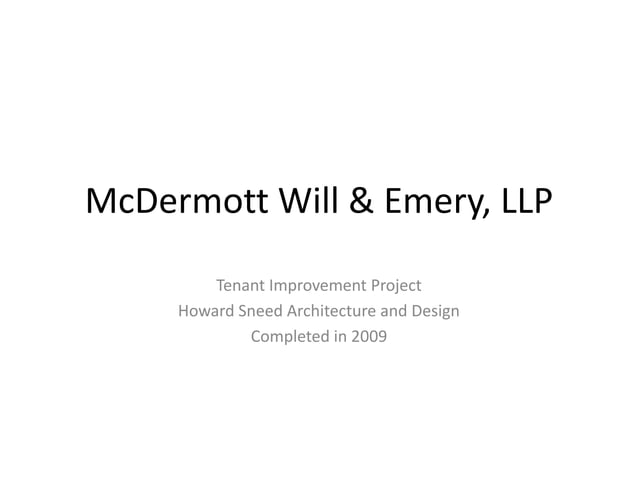 McDermott Will & Emery, LLP

Tenant Improvement Project
Howard Sneed Architecture and Design
Completed in 2009